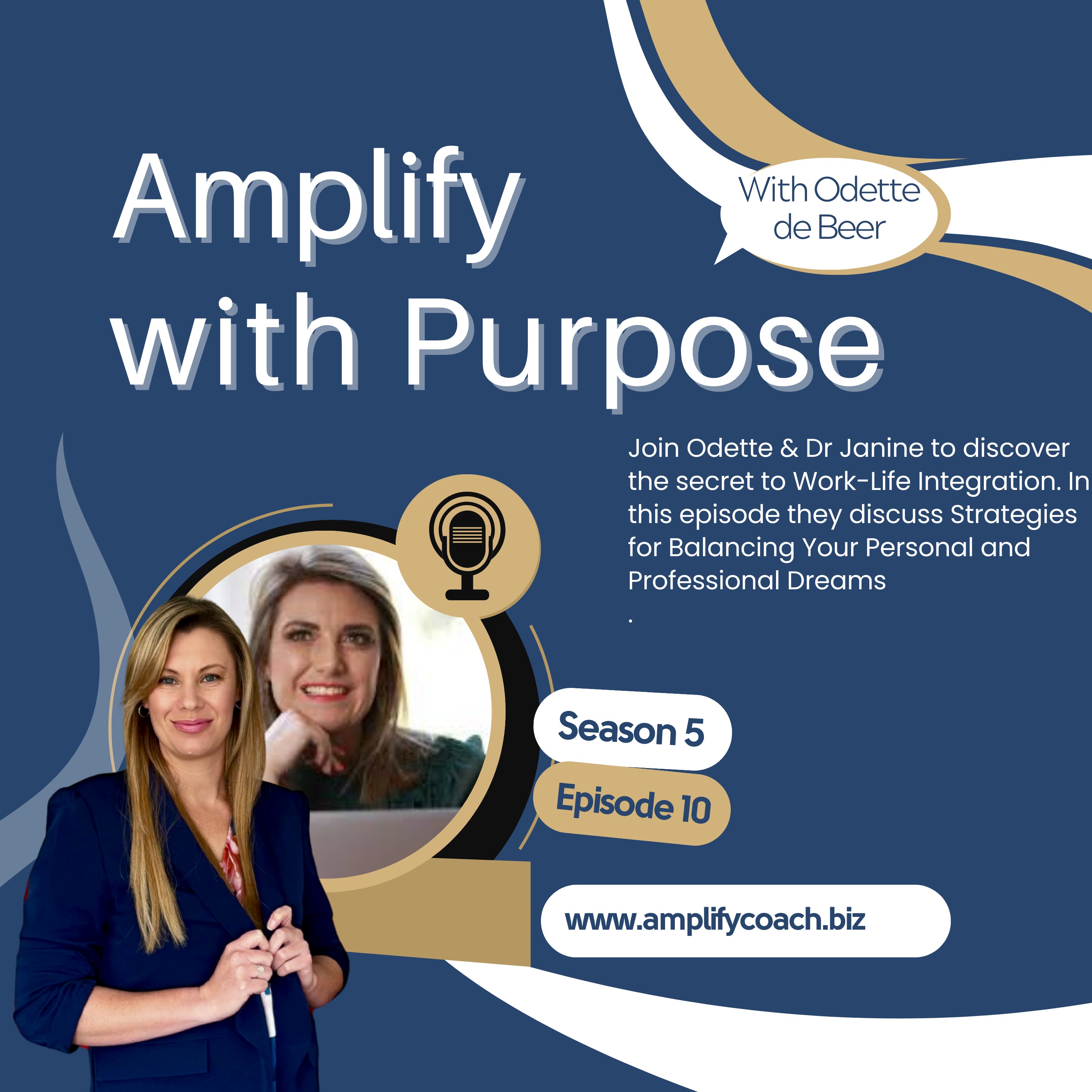 Amplify with Purpose

With Odette de Beer

Join Odette & Dr Janine to discover the secret to Work-Life Integration. In this episode they discuss Strategies for Balancing Your Personal and Professional Dreams
.

Season 5

Episode 10

www.amplifycoach.biz